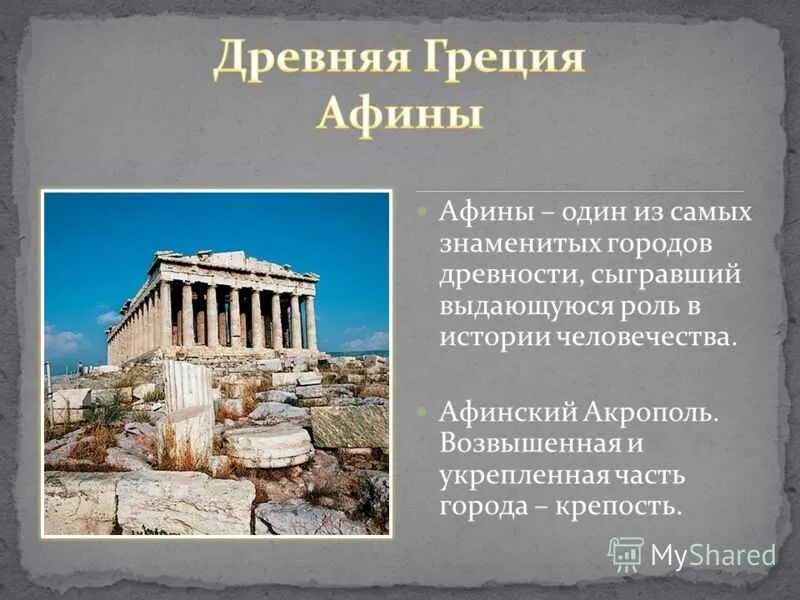 Древняя Греция
Афины

Афины – один из самых знаменитых городов древности, сыгравший выдающуюся роль в истории человечества.

Афинский Акрополь. Возвышенная и укрепленная часть города – крепость.

MyShared